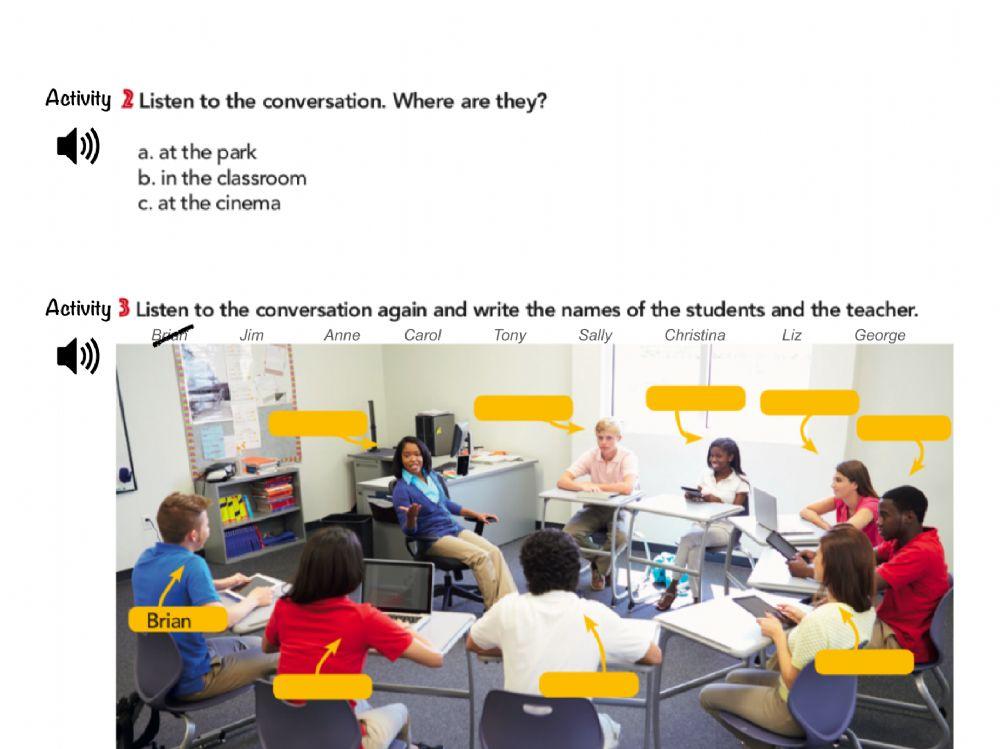 Activity 2 Listen to the conversation. Where are they?

a. at the park
b. in the classroom
c. at the cinema

Activity 3 Listen to the conversation again and write the names of the students and the teacher.

Brian Jim Anne Carol Tony Sally Christina Liz George

Brian